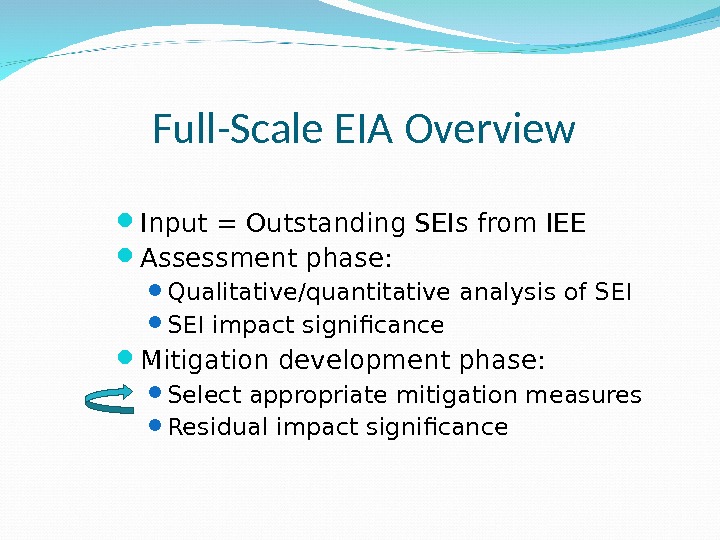 Full-Scale EIA Overview

- Input = Outstanding SEIs from IEE
- Assessment phase:
  - Qualitative/quantitative analysis of SEI
  - SEI impact significance
- Mitigation development phase:
  - Select appropriate mitigation measures
  - Residual impact significance